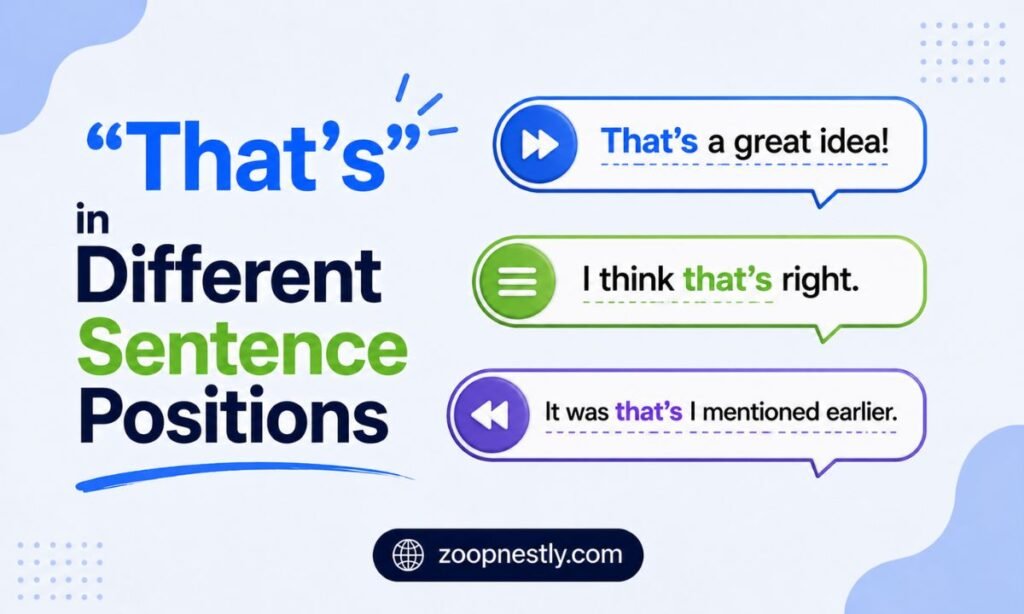 “That’s”
in
Different
Sentence
Positions

That’s a great idea!

I think that’s right.

It was that’s I mentioned earlier.

zoopnestly.com